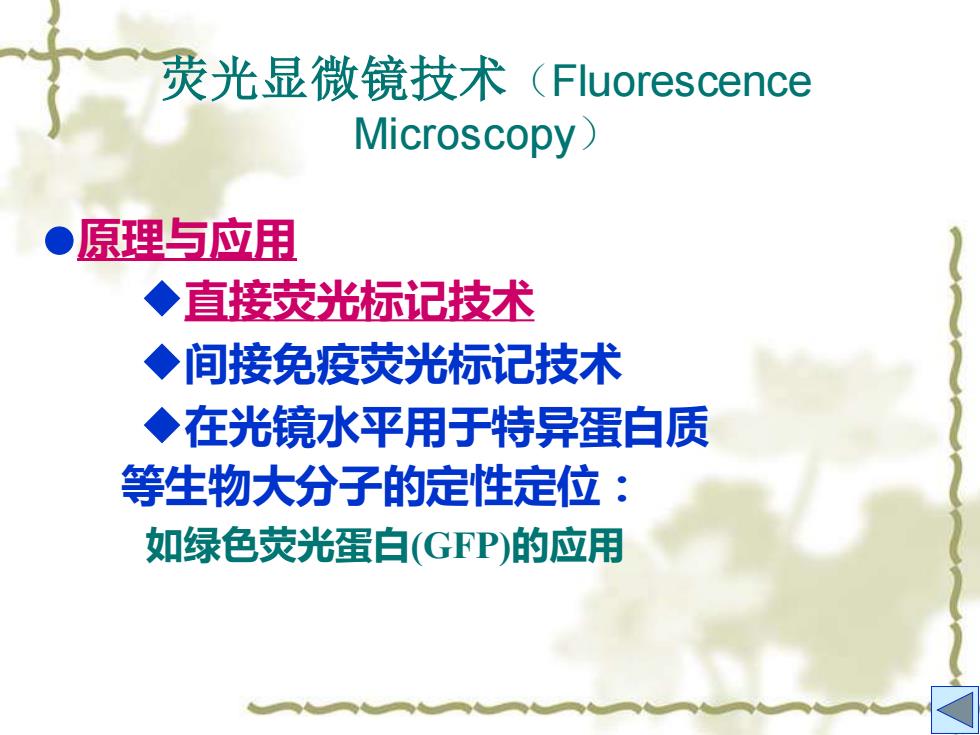 荧光显微镜技术（Fluorescence Microscopy）

●原理与应用

◆直接荧光标记技术

◆间接免疫荧光标记技术

◆在光镜水平用于特异蛋白质等生物大分子的定性定位：

如绿色荧光蛋白(GFP)的应用